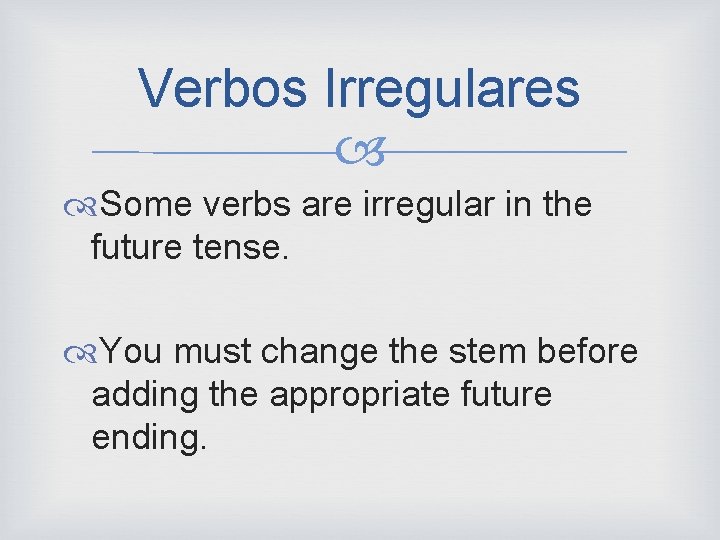 Verbos Irregulares

Some verbs are irregular in the future tense.

You must change the stem before adding the appropriate future ending.